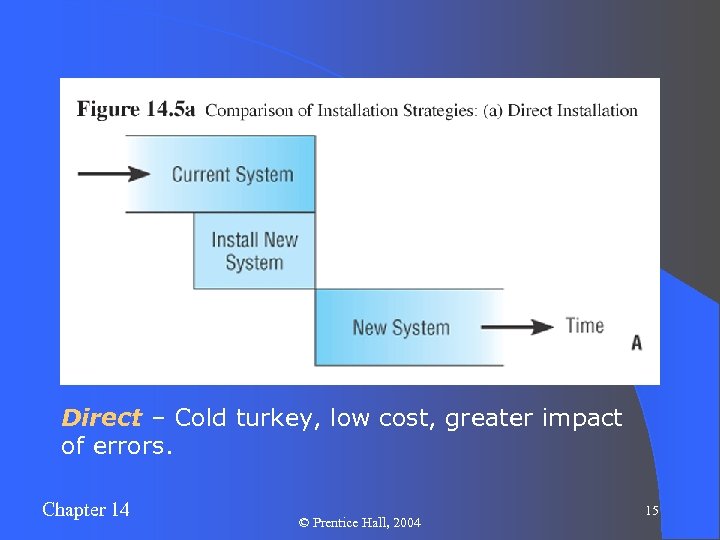 Figure 14.5a Comparison of Installation Strategies: (a) Direct Installation

Current System

Install New System

New System

Time

A

Direct – Cold turkey, low cost, greater impact of errors.

Chapter 14

© Prentice Hall, 2004

15